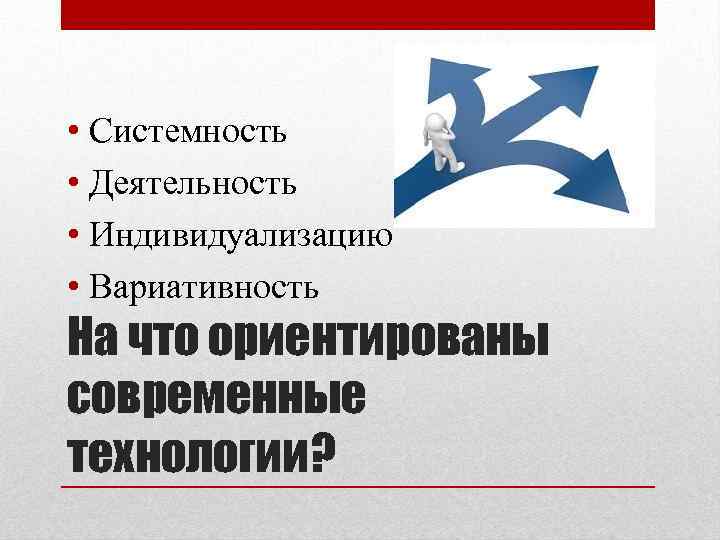 • Системность
• Деятельность
• Индивидуализацию
• Вариативность

На что ориентированы современные технологии?